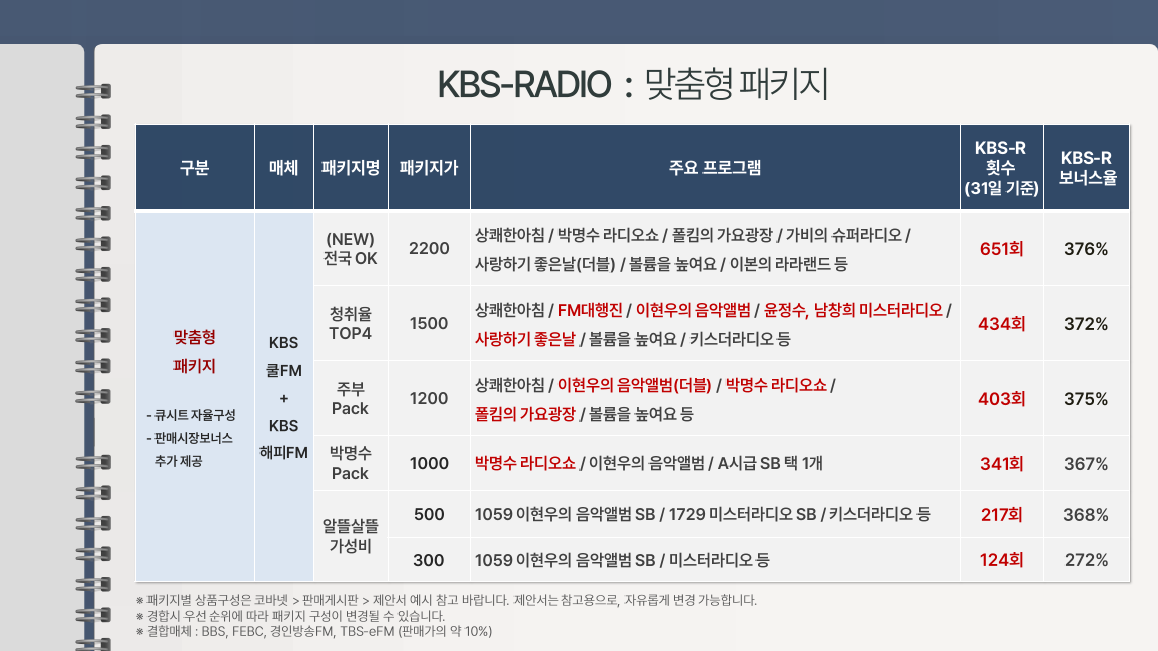 KBS-RADIO : 맞춤형 패키지

| 구분 | 매체 | 패키지명 | 패키지가 | 주요 프로그램 | KBS-R 횟수 (31일 기준) | KBS-R 보너스율 |
|---|---|---|---|---|---|---|
| 맞춤형 패키지 - 큐시트 자율구성 - 판매시장보너스 추가 제공 | KBS 쿨FM + KBS 해피FM | (NEW) 전국 OK | 2200 | 상쾌한아침 / 박명수 라디오쇼 / 폴킴의 가요광장 / 가비의 슈퍼라디오 / 사랑하기 좋은날(더블) / 볼륨을 높여요 / 이본의 라라랜드 등 | 651회 | 376% |
| | | 청취율 TOP4 | 1500 | 상쾌한아침 / FM대행진 / 이현우의 음악앨범 / 윤정수, 남창희 미스터라디오 / 사랑하기 좋은날 / 볼륨을 높여요 / 키스더라디오 등 | 434회 | 372% |
| | | 주부 Pack | 1200 | 상쾌한아침 / 이현우의 음악앨범(더블) / 박명수 라디오쇼 / 폴킴의 가요광장 / 볼륨을 높여요 등 | 403회 | 375% |
| | | 박명수 Pack | 1000 | 박명수 라디오쇼 / 이현우의 음악앨범 / A시급 SB 택 1개 | 341회 | 367% |
| | | 알뜰살뜰 가성비 | 500 | 1059 이현우의 음악앨범 SB / 1729 미스터라디오 SB / 키스더라디오 등 | 217회 | 368% |
| | | | 300 | 1059 이현우의 음악앨범 SB / 미스터라디오 등 | 124회 | 272% |

※ 패키지별 상품구성은 코바넷 > 판매게시판 > 제안서 예시 참고 바랍니다. 제안서는 참고용으로, 자유롭게 변경 가능합니다.
※ 경합시 우선 순위에 따라 패키지 구성이 변경될 수 있습니다.
※ 결합매체 : BBS, FEBC, 경인방송FM, TBS-eFM (판매가의 약 10%)